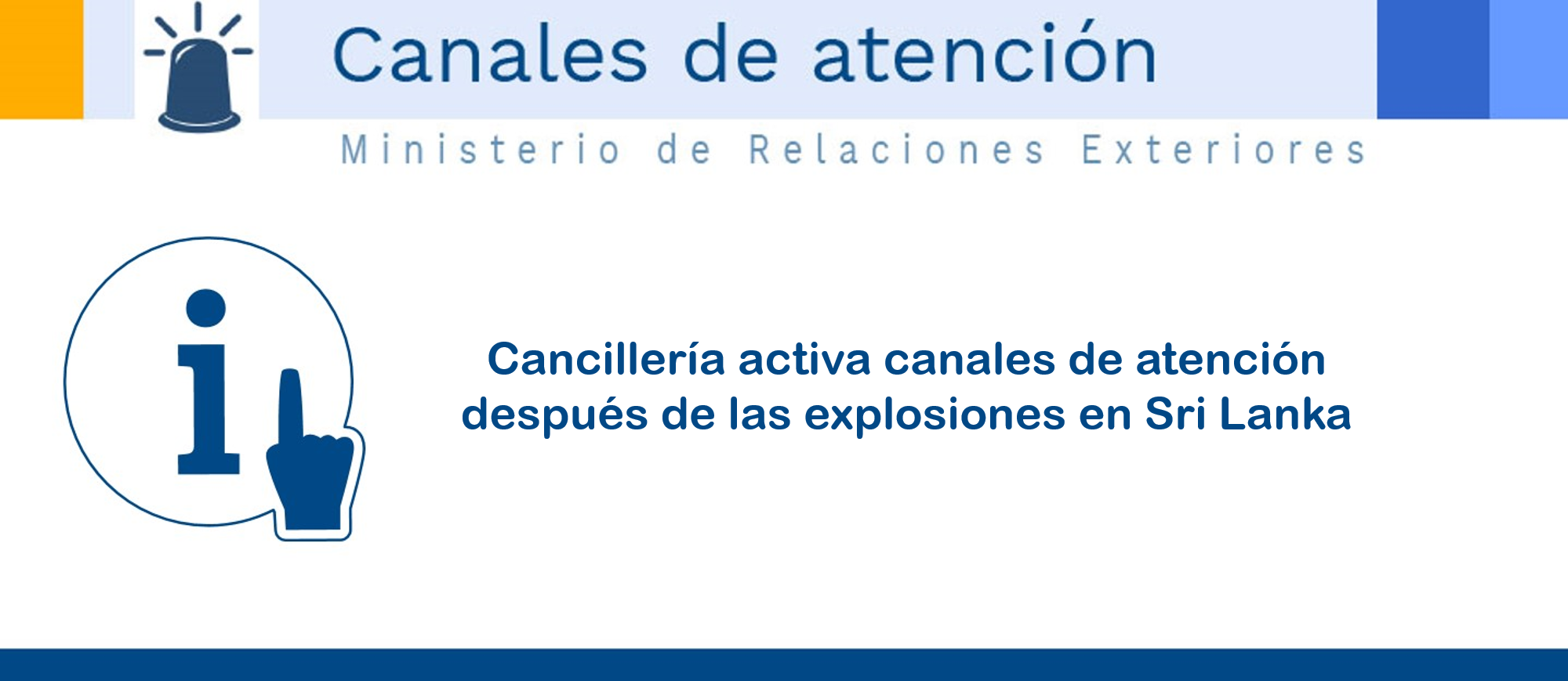 Canales de atención

Ministerio de Relaciones Exteriores

i

Cancillería activa canales de atención después de las explosiones en Sri Lanka